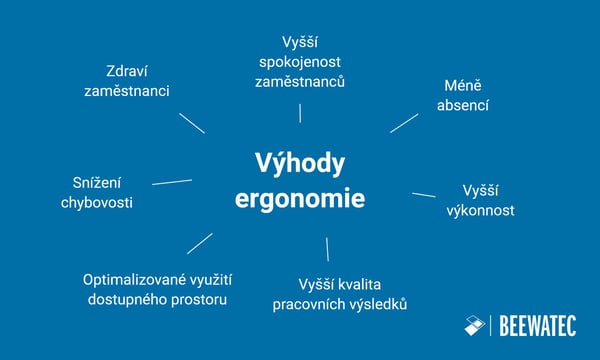 Výhody ergonomie

Vyšší spokojenost zaměstnanců

Méně absencí

Vyšší výkonnost

Vyšší kvalita pracovních výsledků

Optimalizované využití dostupného prostoru

Snížení chybovosti

Zdraví zaměstnanci

BEEWATEC